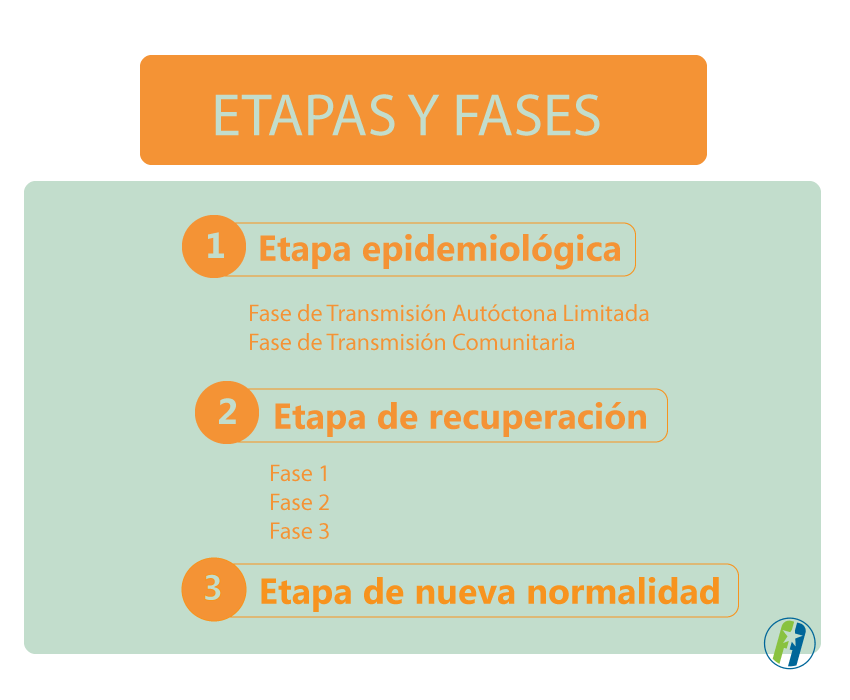 ETAPAS Y FASES

1 Etapa epidemiológica

Fase de Transmisión Autóctona Limitada
Fase de Transmisión Comunitaria

2 Etapa de recuperación

Fase 1
Fase 2
Fase 3

3 Etapa de nueva normalidad